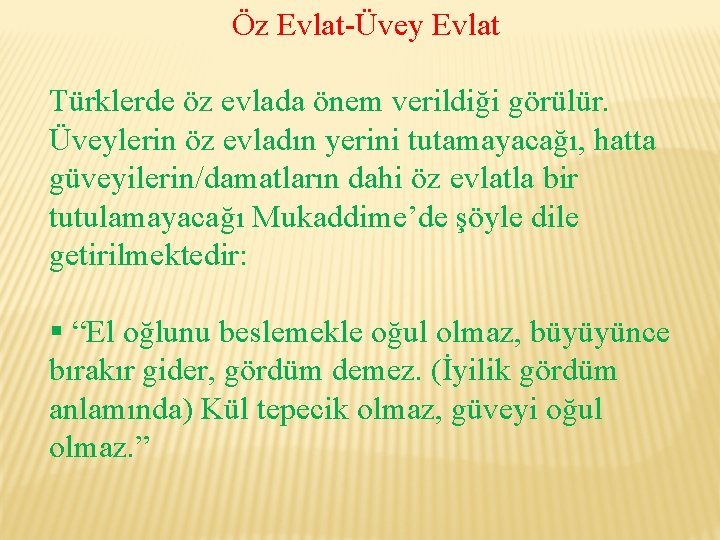 Öz Evlat-Üvey Evlat

Türklerde öz evlada önem verildiği görülür. Üveylerin öz evladın yerini tutamayacağı, hatta güveyilerin/damatların dahi öz evlatla bir tutulamayacağı Mukaddime’de şöyle dile getirilmektedir:

▪ “El oğlunu beslemekle oğul olmaz, büyüyünce bırakır gider, gördüm demez. (İyilik gördüm anlamında) Kül tepecik olmaz, güveyi oğul olmaz.”